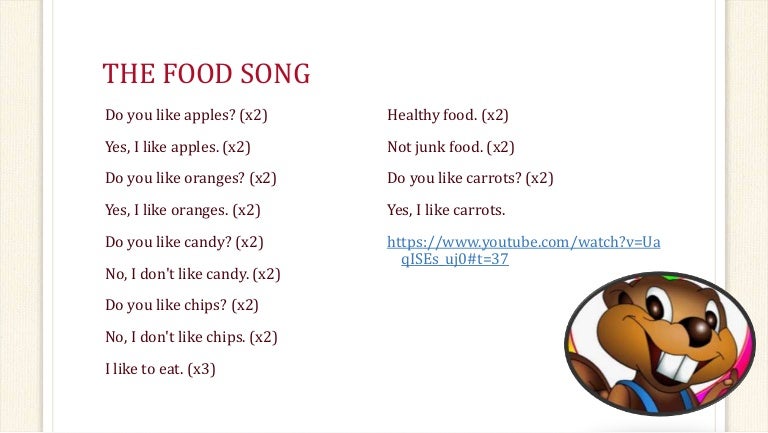 THE FOOD SONG

Do you like apples? (x2)

Yes, I like apples. (x2)

Do you like oranges? (x2)

Yes, I like oranges. (x2)

Do you like candy? (x2)

No, I don't like candy. (x2)

Do you like chips? (x2)

No, I don't like chips. (x2)

I like to eat. (x3)

Healthy food. (x2)

Not junk food. (x2)

Do you like carrots? (x2)

Yes, I like carrots.

https://www.youtube.com/watch?v=UaqISEs_uj0#t=37